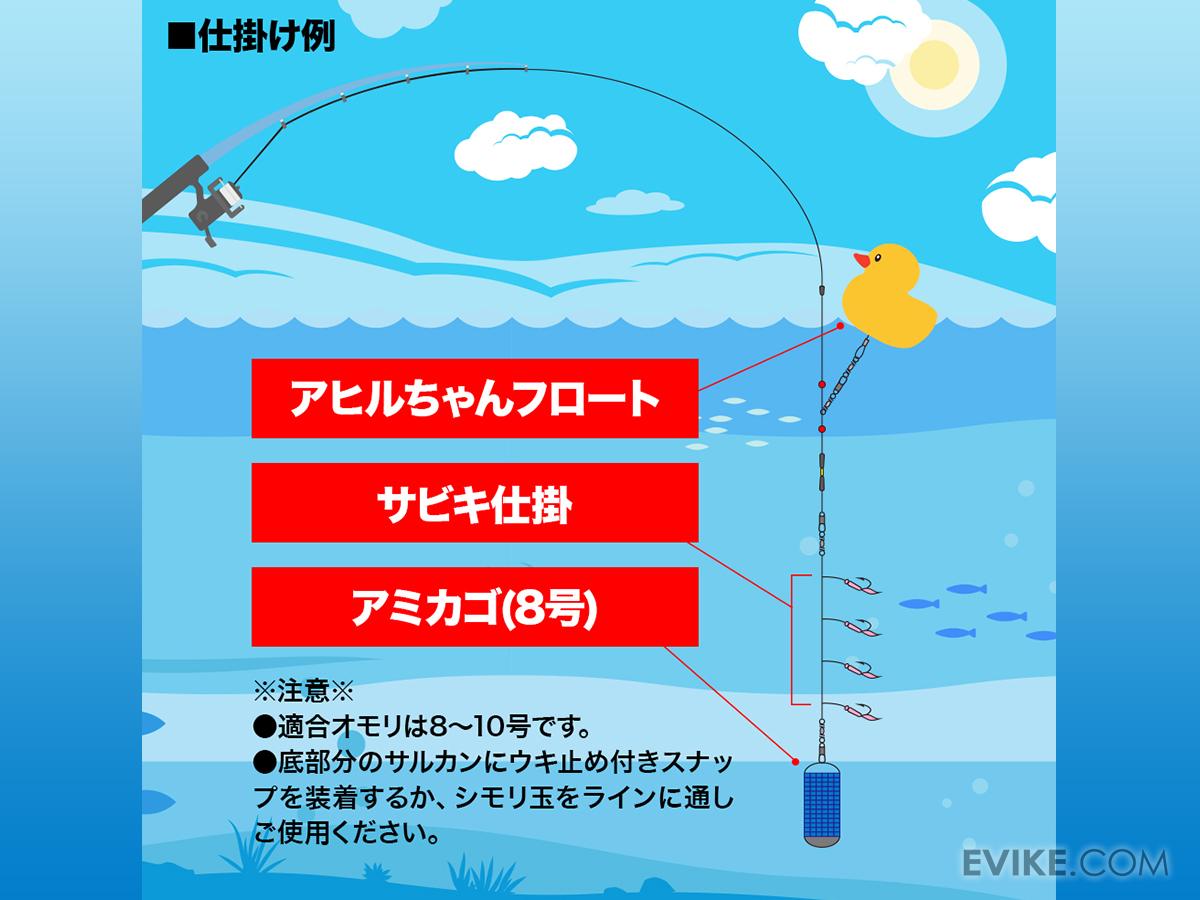 ■仕掛け例

アヒルちゃんフロート

サビキ仕掛

アミカゴ(8号)

※注意※
●適合オモリは8〜10号です。
●底部分のサルカンにウキ止め付きスナップを装着するか、シモリ玉をラインに通しご使用ください。

EVIKE.COM